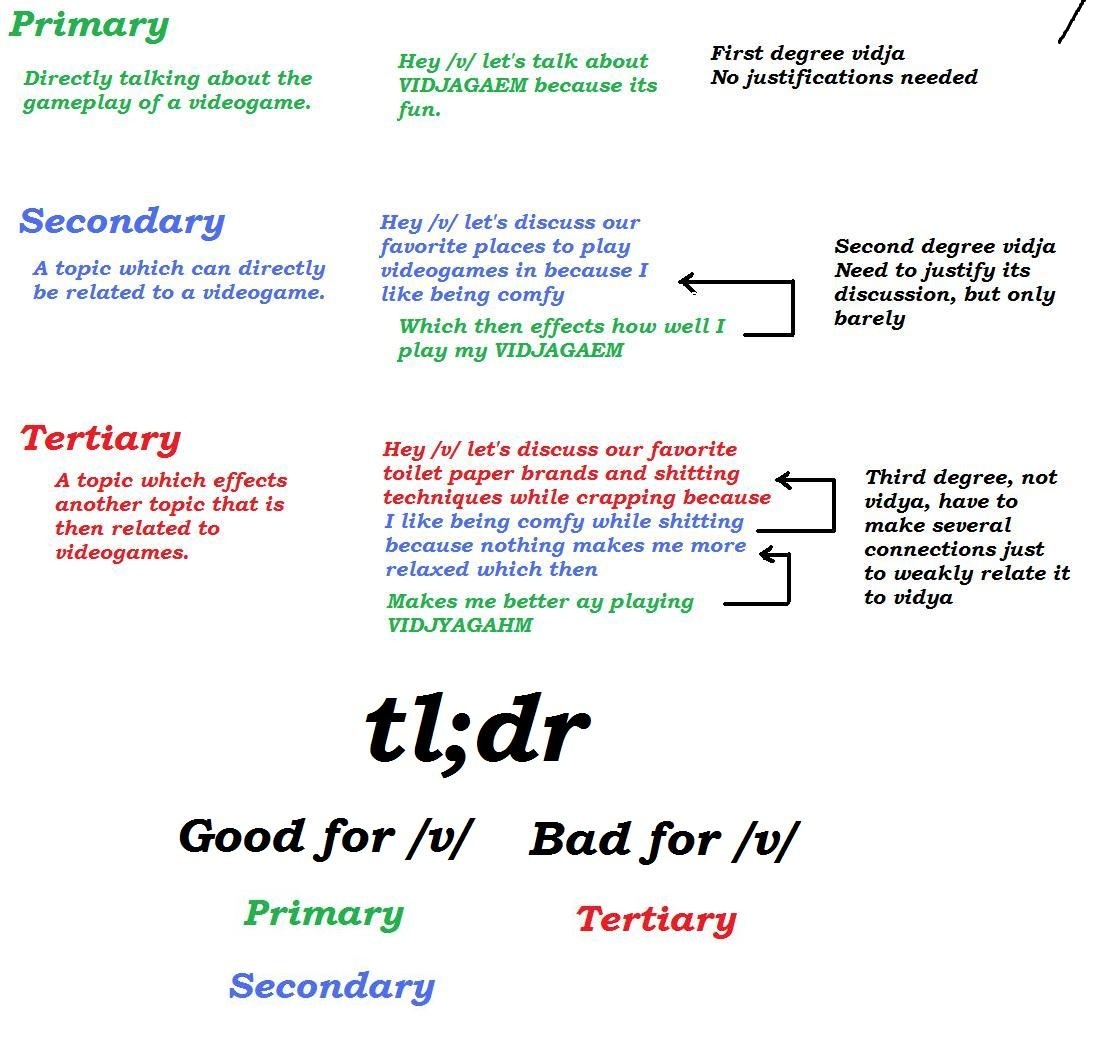 Primary

Directly talking about the gameplay of a videogame.

Hey /v/ let's talk about VIDJAGAEM because its fun.

First degree vidja
No justifications needed

Secondary

A topic which can directly be related to a videogame.

Hey /v/ let's discuss our favorite places to play videogames in because I like being comfy

Which then effects how well I play my VIDJAGAEM

Second degree vidja
Need to justify its discussion, but only barely

Tertiary

A topic which effects another topic that is then related to videogames.

Hey /v/ let's discuss our favorite toilet paper brands and shitting techniques while crapping because

I like being comfy while shitting because nothing makes me more relaxed which then

Makes me better ay playing VIDJYAGAHM

Third degree, not vidya, have to make several connections just to weakly relate it to vidya

tl;dr

Good for /v/

Primary

Secondary

Bad for /v/

Tertiary